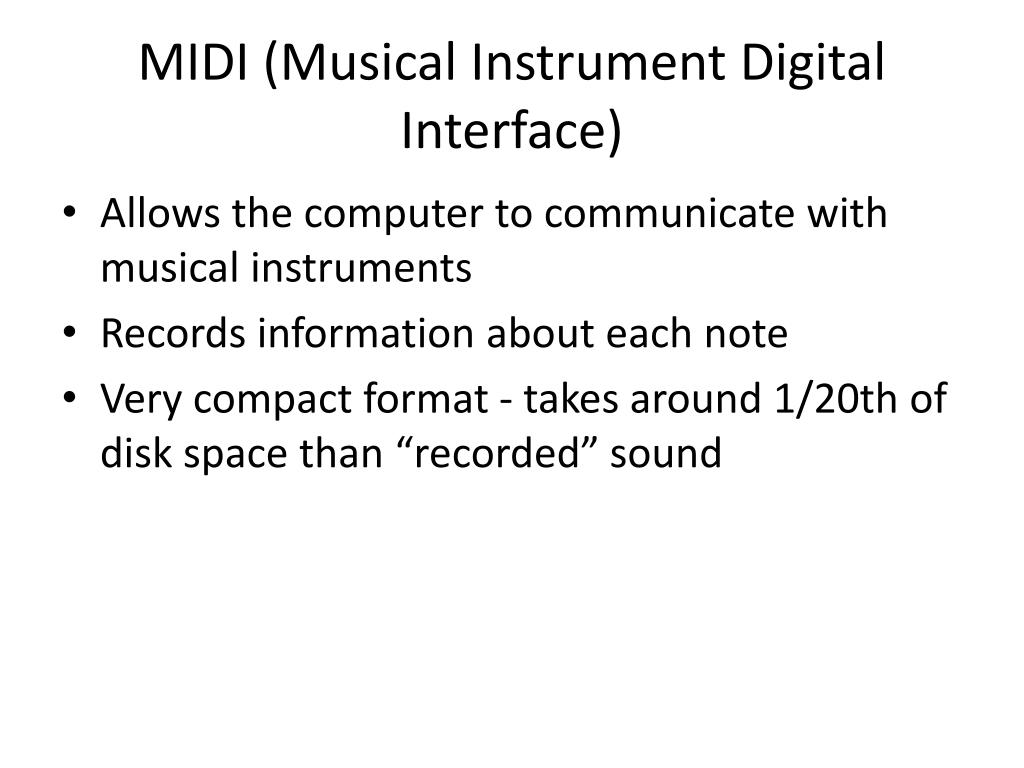 MIDI (Musical Instrument Digital Interface)

• Allows the computer to communicate with musical instruments
• Records information about each note
• Very compact format - takes around 1/20th of disk space than “recorded” sound